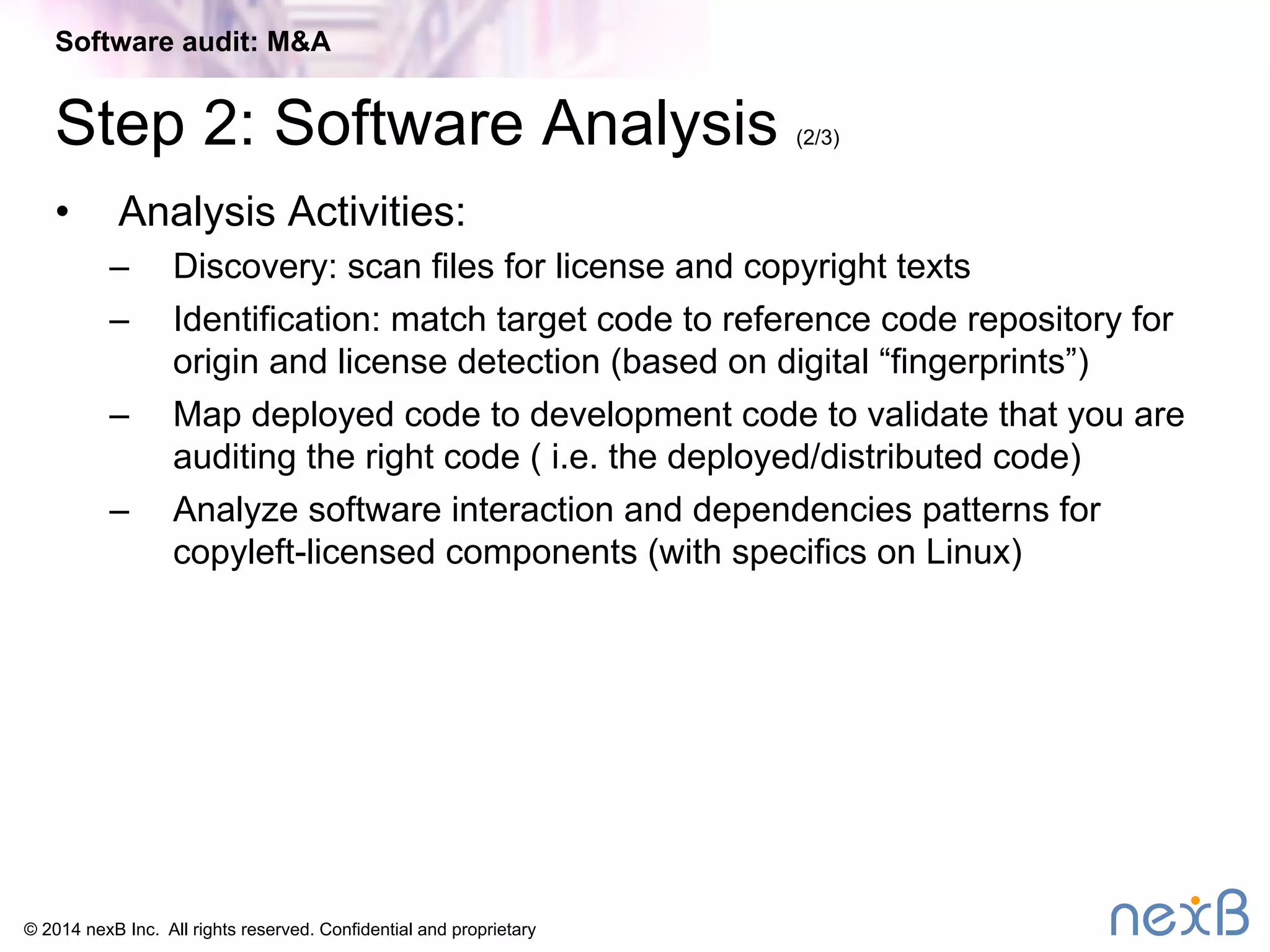 Software audit: M&A

Step 2: Software Analysis (2/3)

• Analysis Activities:
– Discovery: scan files for license and copyright texts
– Identification: match target code to reference code repository for origin and license detection (based on digital “fingerprints”)
– Map deployed code to development code to validate that you are auditing the right code ( i.e. the deployed/distributed code)
– Analyze software interaction and dependencies patterns for copyleft-licensed components (with specifics on Linux)

© 2014 nexB Inc. All rights reserved. Confidential and proprietary

nexB